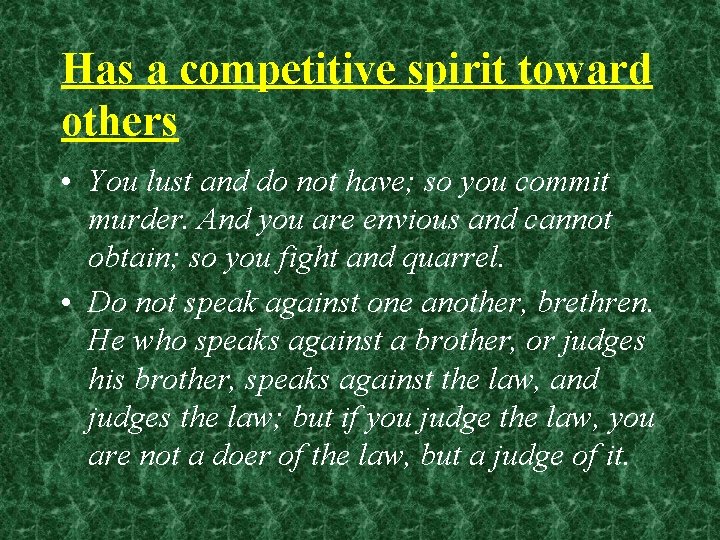 Has a competitive spirit toward others

• You lust and do not have; so you commit murder. And you are envious and cannot obtain; so you fight and quarrel.

• Do not speak against one another, brethren. He who speaks against a brother, or judges his brother, speaks against the law, and judges the law; but if you judge the law, you are not a doer of the law, but a judge of it.